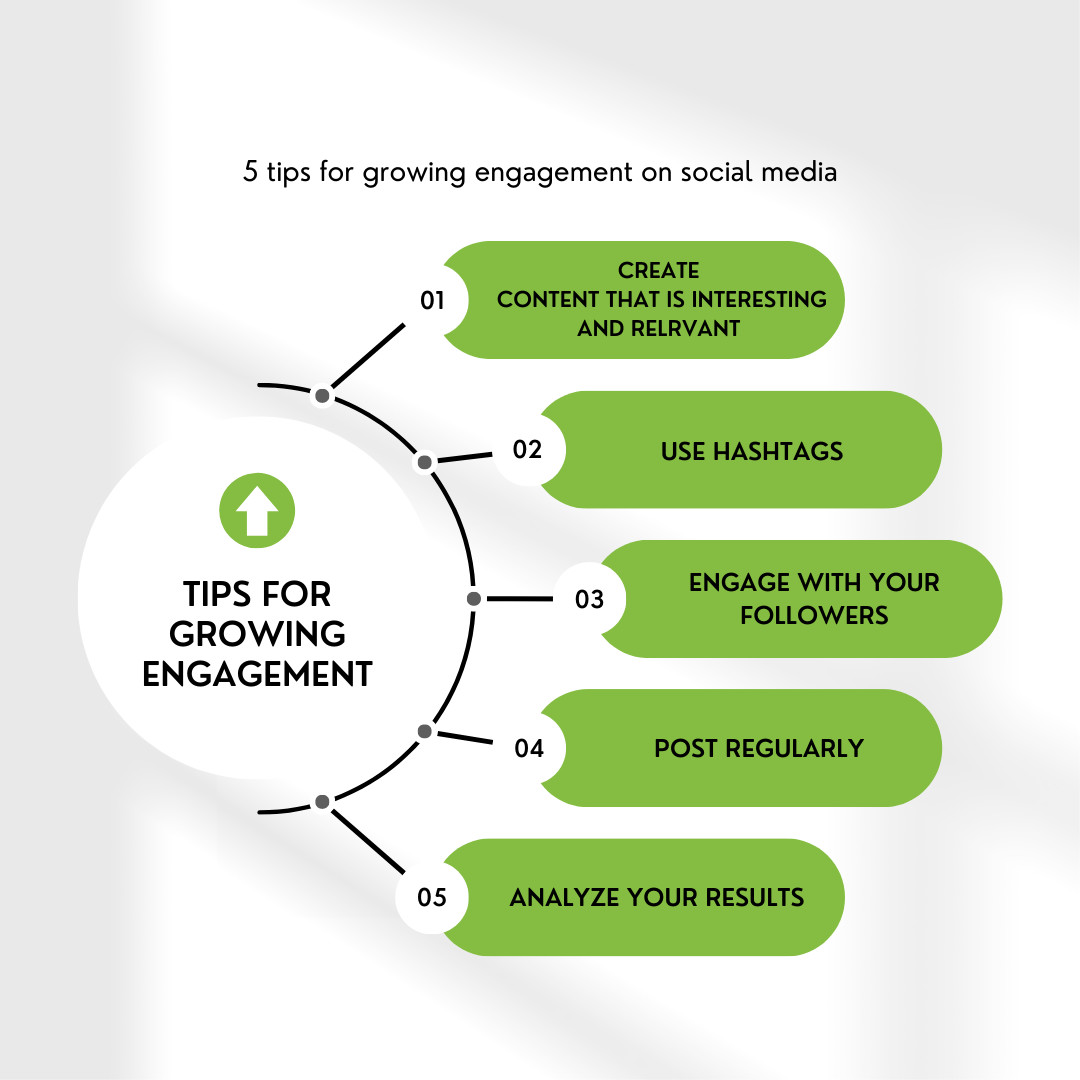 5 tips for growing engagement on social media

TIPS FOR GROWING ENGAGEMENT

01 CREATE CONTENT THAT IS INTERESTING AND RELRVANT

02 USE HASHTAGS

03 ENGAGE WITH YOUR FOLLOWERS

04 POST REGULARLY

05 ANALYZE YOUR RESULTS